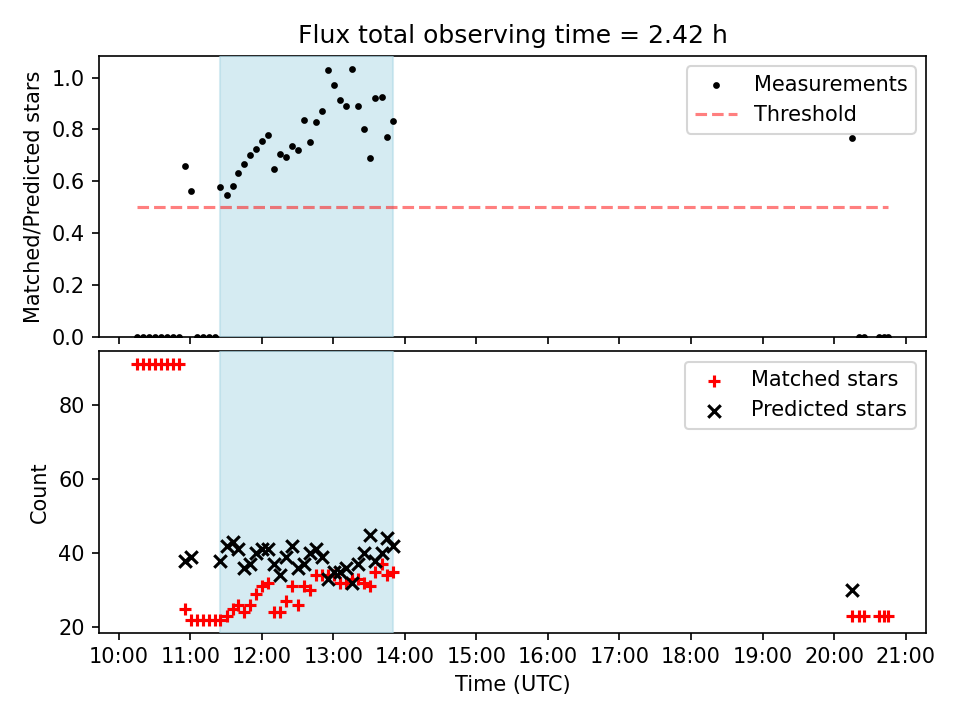 Flux total observing time = 2.42 h

Matched/Predicted stars

1.0
0.8
0.6
0.4
0.2
0.0

Measurements
Threshold

Count

80
60
40
20

Matched stars
Predicted stars

10:00 11:00 12:00 13:00 14:00 15:00 16:00 17:00 18:00 19:00 20:00 21:00
Time (UTC)